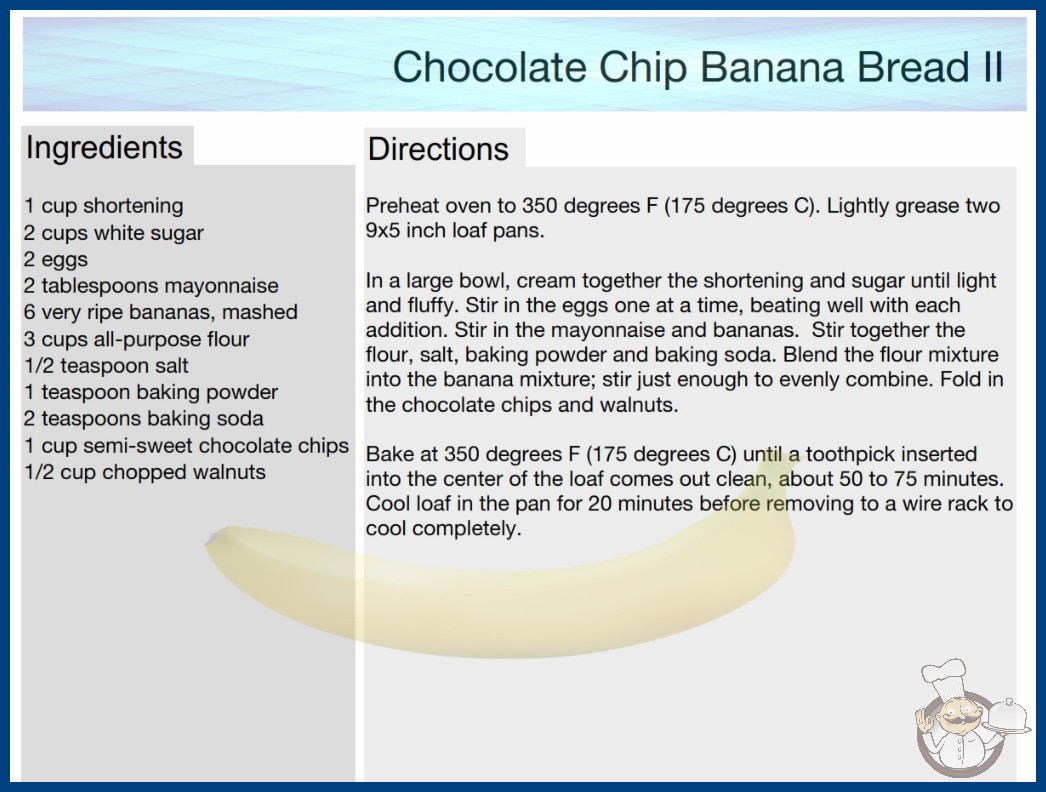 Chocolate Chip Banana Bread II

Ingredients

1 cup shortening
2 cups white sugar
2 eggs
2 tablespoons mayonnaise
6 very ripe bananas, mashed
3 cups all-purpose flour
1/2 teaspoon salt
1 teaspoon baking powder
2 teaspoons baking soda
1 cup semi-sweet chocolate chips
1/2 cup chopped walnuts

Directions

Preheat oven to 350 degrees F (175 degrees C). Lightly grease two 9x5 inch loaf pans.

In a large bowl, cream together the shortening and sugar until light and fluffy. Stir in the eggs one at a time, beating well with each addition. Stir in the mayonnaise and bananas. Stir together the flour, salt, baking powder and baking soda. Blend the flour mixture into the banana mixture; stir just enough to evenly combine. Fold in the chocolate chips and walnuts.

Bake at 350 degrees F (175 degrees C) until a toothpick inserted into the center of the loaf comes out clean, about 50 to 75 minutes. Cool loaf in the pan for 20 minutes before removing to a wire rack to cool completely.